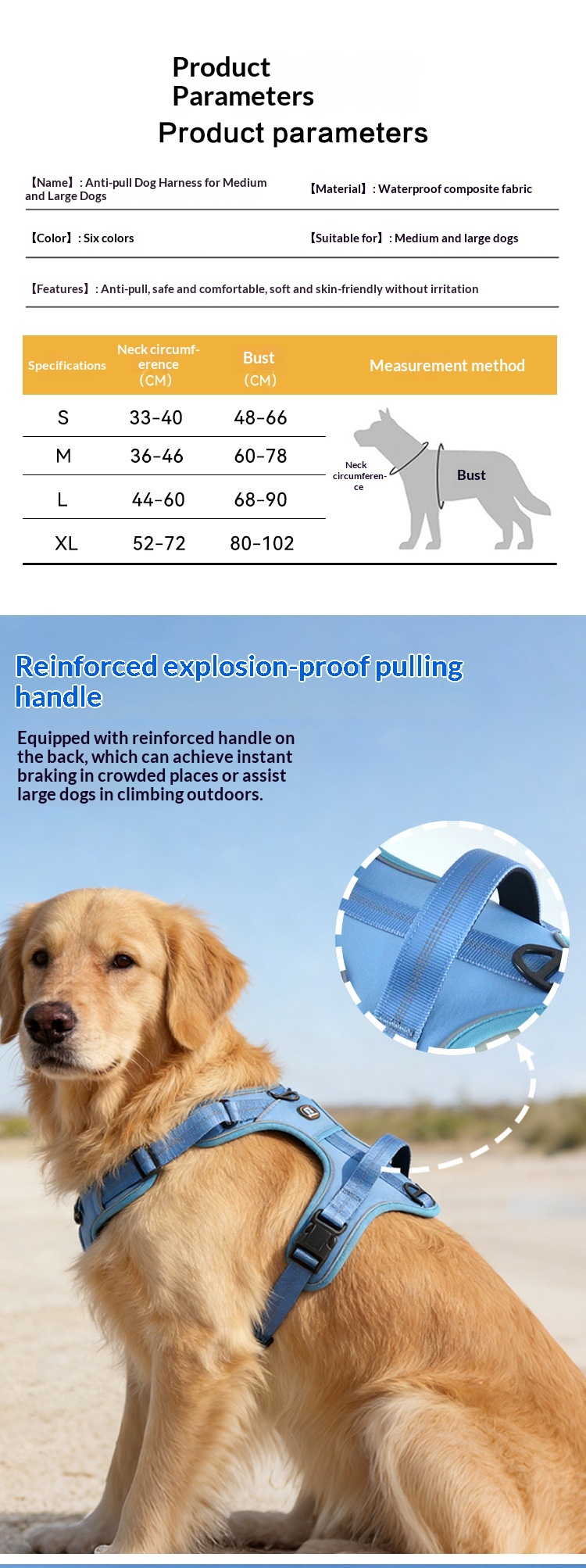 Product Parameters
Product parameters

【Name】: Anti-pull Dog Harness for Medium and Large Dogs

【Material】: Waterproof composite fabric

【Color】: Six colors

【Suitable for】: Medium and large dogs

【Features】: Anti-pull, safe and comfortable, soft and skin-friendly without irritation

| Specifications | Neck circumference (CM) | Bust (CM) | Measurement method |
|---|---|---|---|
| S | 33-40 | 48-66 | |
| M | 36-46 | 60-78 | |
| L | 44-60 | 68-90 | |
| XL | 52-72 | 80-102 | |

Neck circumference

Bust

Reinforced explosion-proof pulling handle

Equipped with reinforced handle on the back, which can achieve instant braking in crowded places or assist large dogs in climbing outdoors.